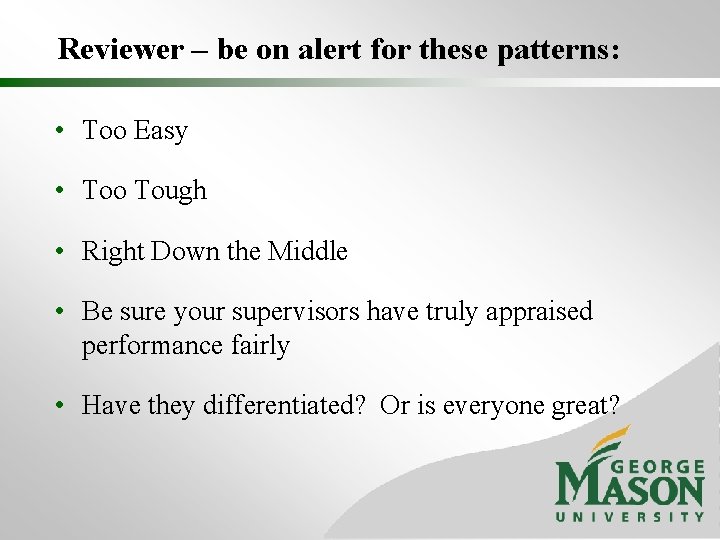 Reviewer – be on alert for these patterns:

• Too Easy

• Too Tough

• Right Down the Middle

• Be sure your supervisors have truly appraised performance fairly

• Have they differentiated? Or is everyone great?

GEORGE
MASON
UNIVERSITY